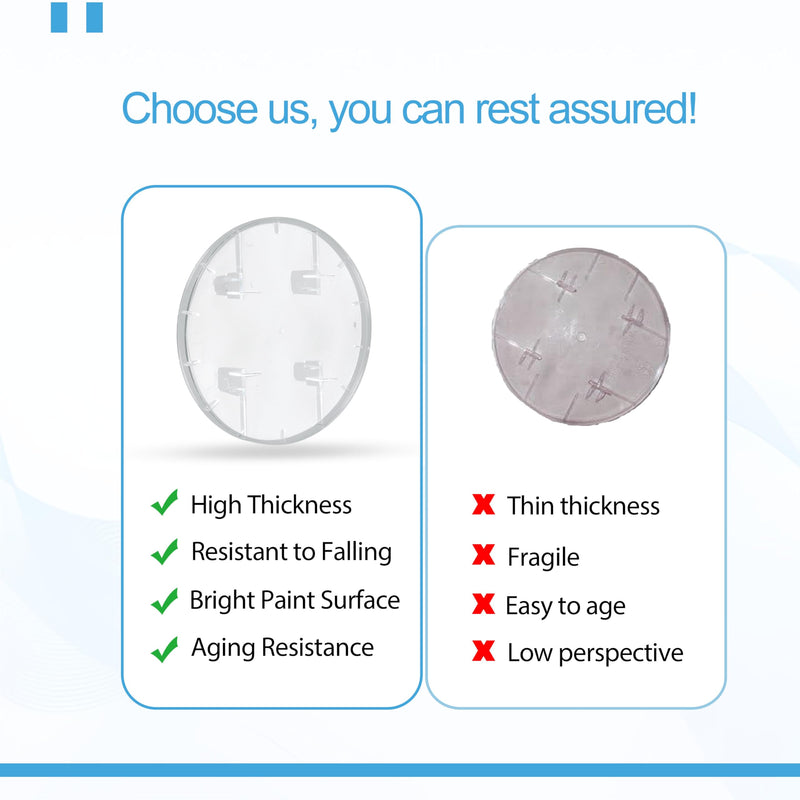 Choose us, you can rest assured!

High Thickness
Resistant to Falling
Bright Paint Surface
Aging Resistance

Thin thickness
Fragile
Easy to age
Low perspective